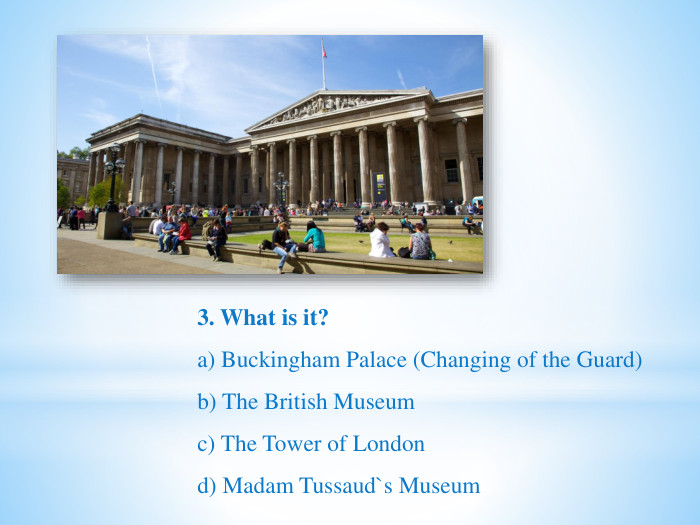 3. What is it?

a) Buckingham Palace (Changing of the Guard)

b) The British Museum

c) The Tower of London

d) Madam Tussaud`s Museum